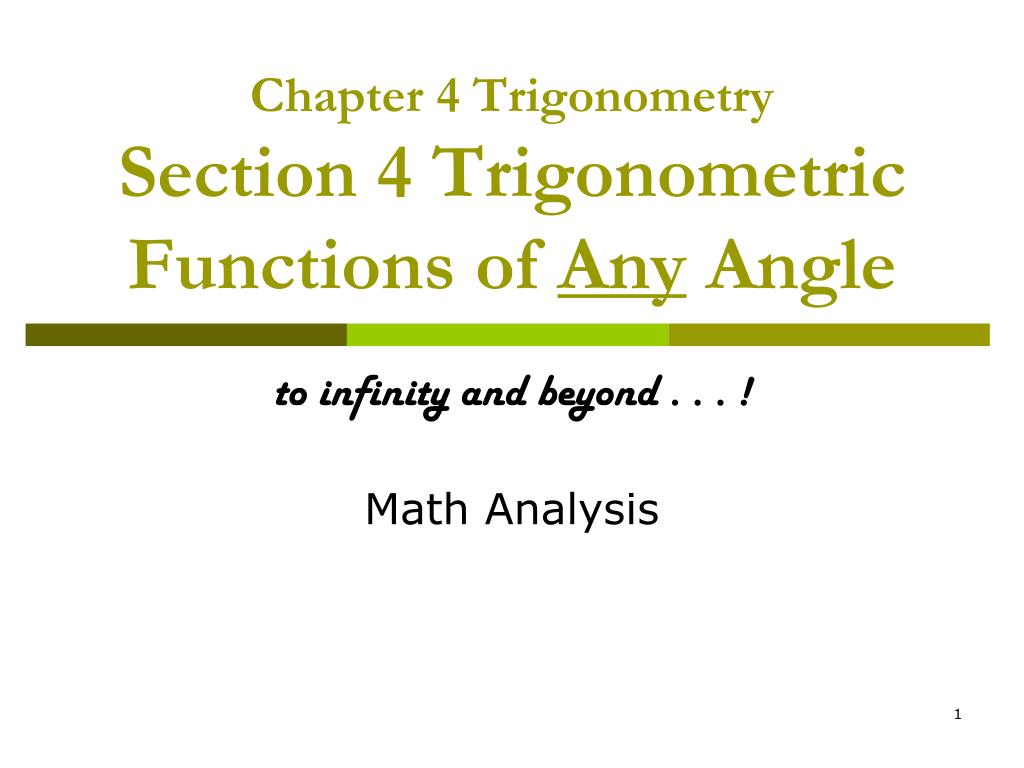 Chapter 4 Trigonometry
Section 4 Trigonometric Functions of Any Angle

to infinity and beyond . . . !

Math Analysis

1